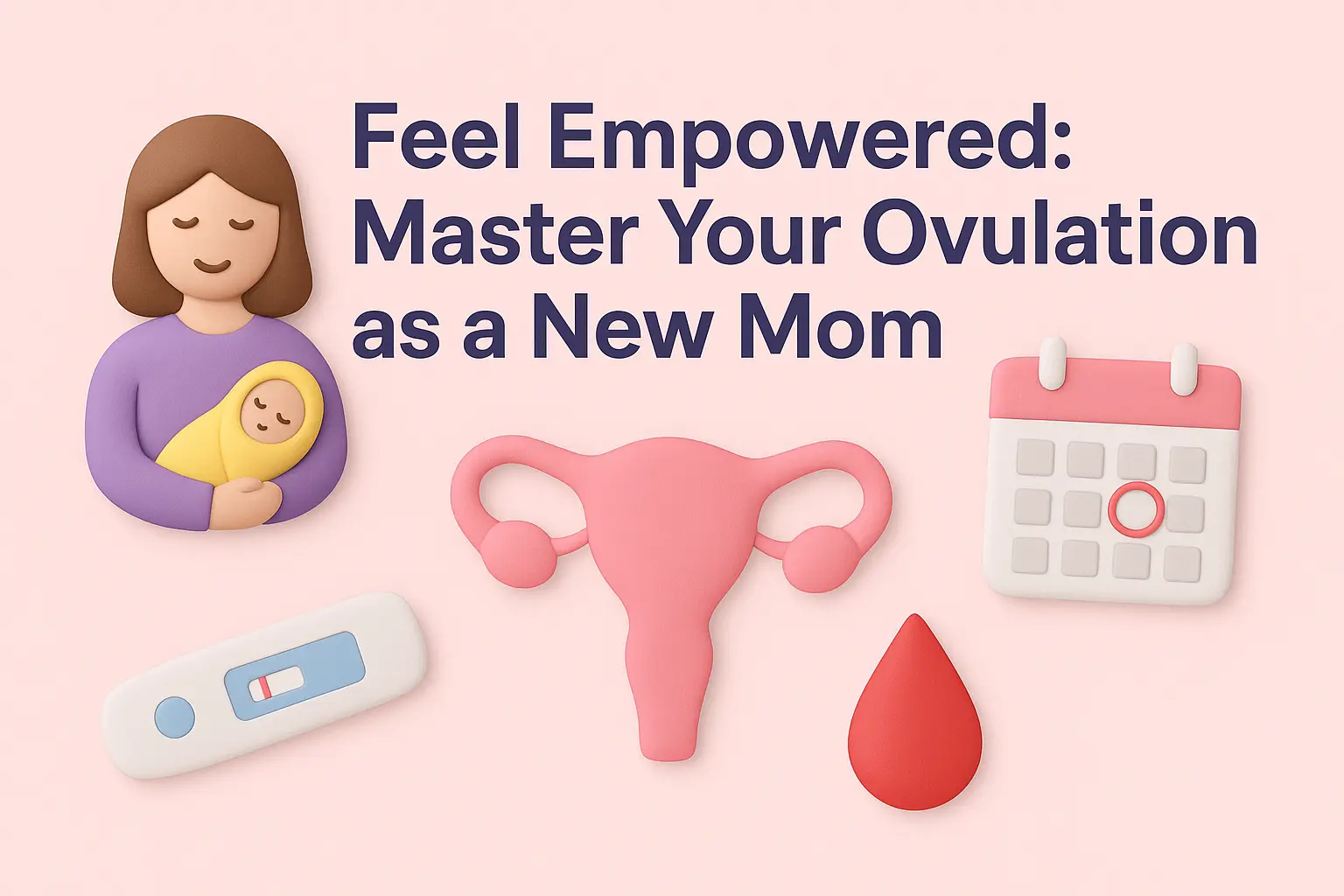 Feel Empowered: Master Your Ovulation as a New Mom